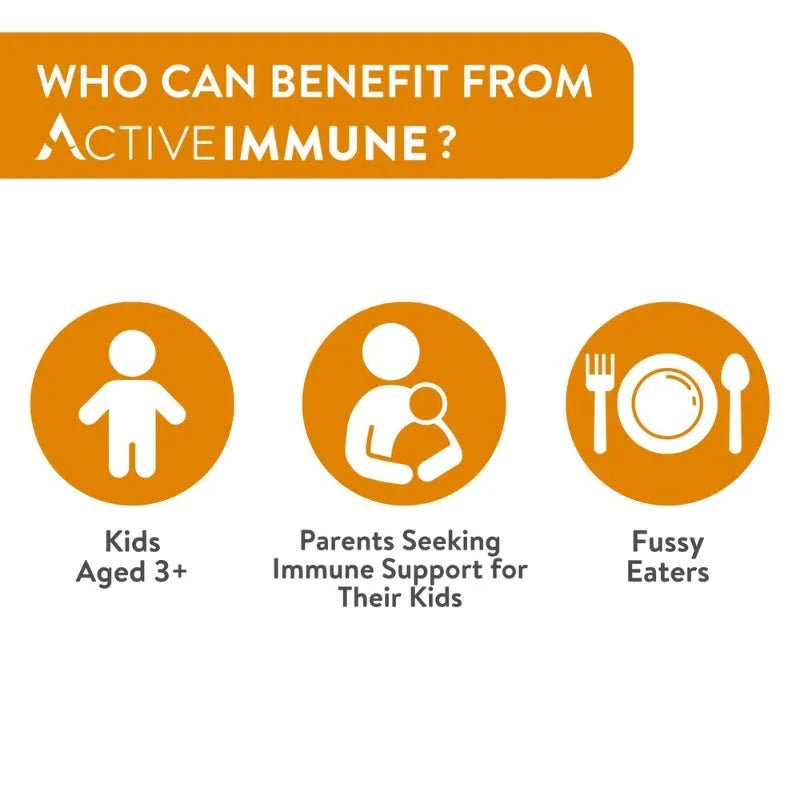 WHO CAN BENEFIT FROM ACTIVEIMMUNE?

Kids Aged 3+

Parents Seeking Immune Support for Their Kids

Fussy Eaters